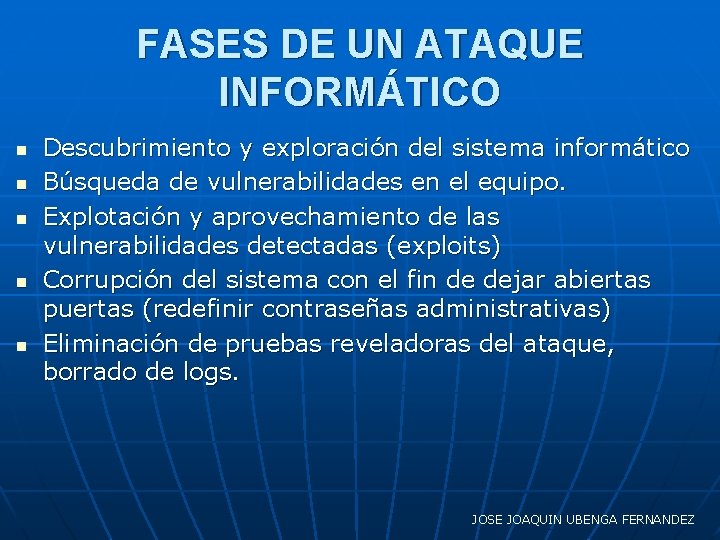 FASES DE UN ATAQUE INFORMÁTICO

- Descubrimiento y exploración del sistema informático
- Búsqueda de vulnerabilidades en el equipo.
- Explotación y aprovechamiento de las vulnerabilidades detectadas (exploits)
- Corrupción del sistema con el fin de dejar abiertas puertas (redefinir contraseñas administrativas)
- Eliminación de pruebas reveladoras del ataque, borrado de logs.

JOSE JOAQUIN UBENGA FERNANDEZ